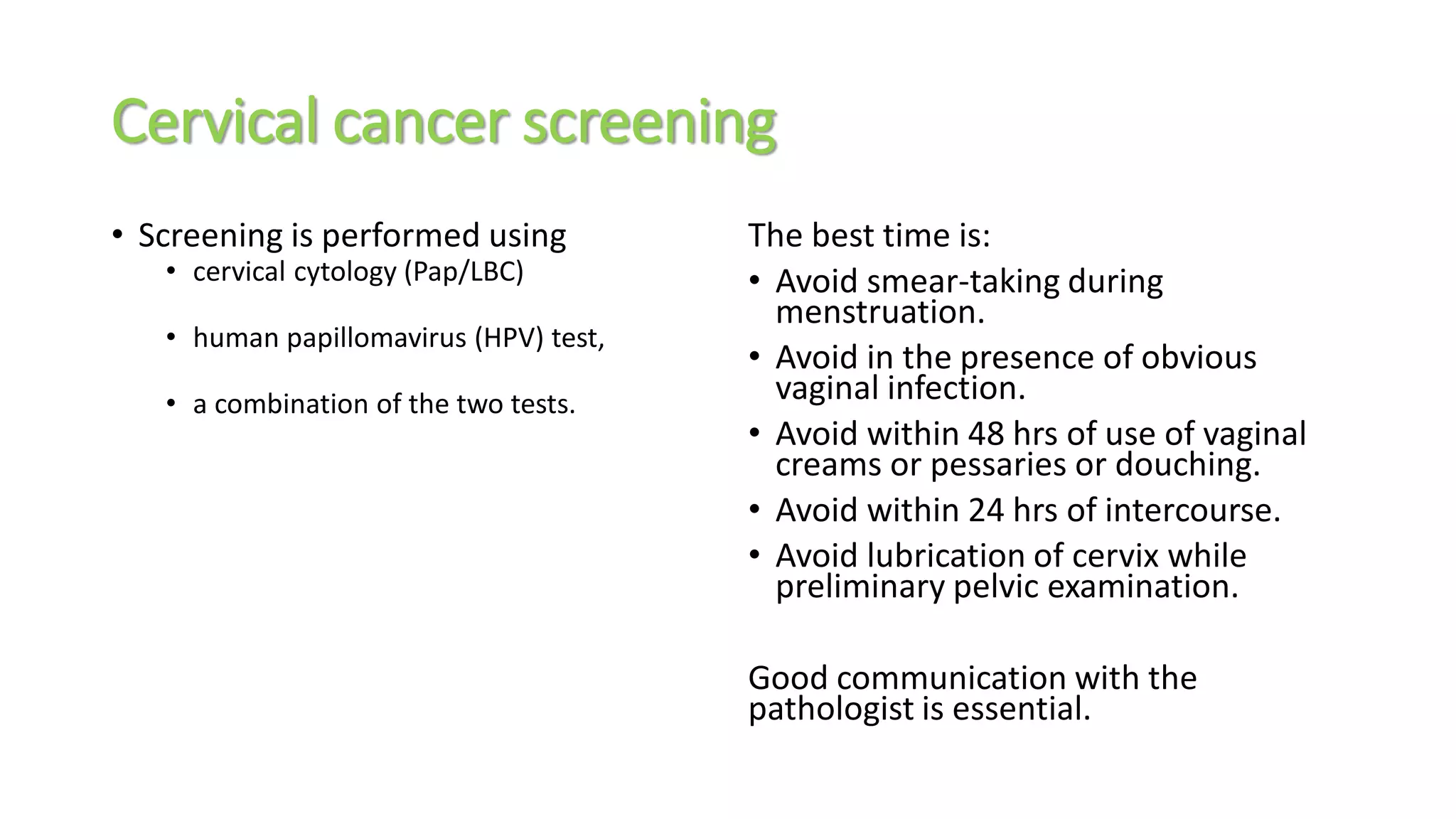 Cervical cancer screening

• Screening is performed using
  • cervical cytology (Pap/LBC)
  • human papillomavirus (HPV) test,
  • a combination of the two tests.

The best time is:
• Avoid smear-taking during menstruation.
• Avoid in the presence of obvious vaginal infection.
• Avoid within 48 hrs of use of vaginal creams or pessaries or douching.
• Avoid within 24 hrs of intercourse.
• Avoid lubrication of cervix while preliminary pelvic examination.

Good communication with the pathologist is essential.